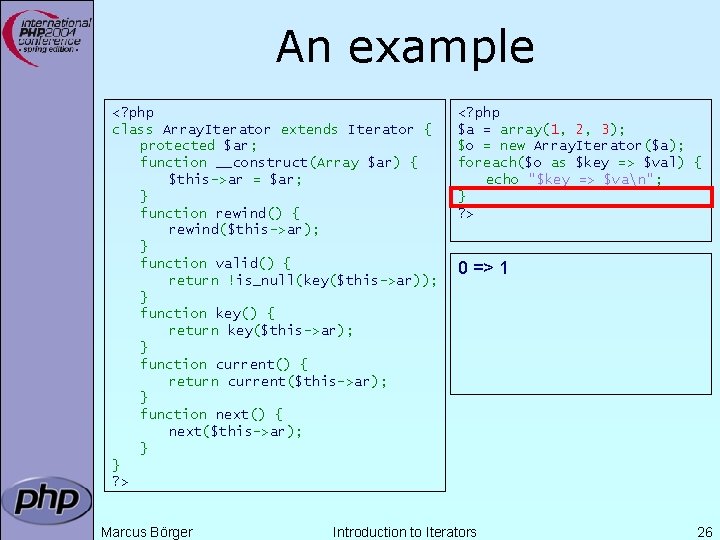 international PHP2004 conference
- spring edition -

An example

<?php
class ArrayIterator extends Iterator {
    protected $ar;
    function __construct(Array $ar) {
        $this->ar = $ar;
    }
    function rewind() {
        rewind($this->ar);
    }
    function valid() {
        return !is_null(key($this->ar));
    }
    function key() {
        return key($this->ar);
    }
    function current() {
        return current($this->ar);
    }
    function next() {
        next($this->ar);
    }
}
?>

<?php
$a = array(1, 2, 3);
$o = new ArrayIterator($a);
foreach($o as $key => $val) {
    echo "$key => $va\n";
}
?>

0 => 1

php

Marcus Börger

Introduction to Iterators

26